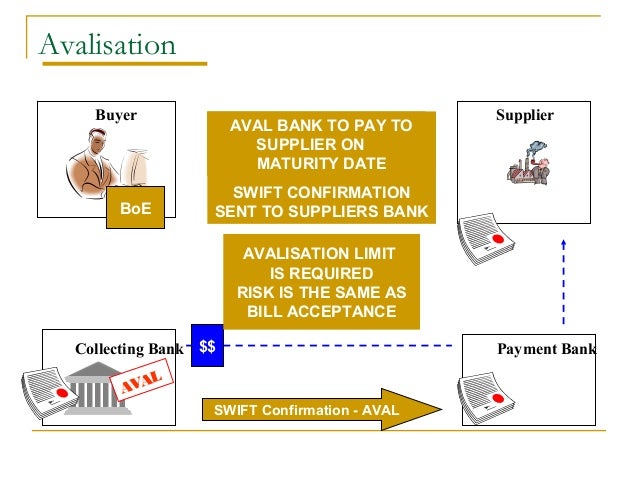 Avalisation

Buyer

BoE

AVAL BANK TO PAY TO SUPPLIER ON MATURITY DATE

SWIFT CONFIRMATION SENT TO SUPPLIERS BANK

Supplier

AVALISATION LIMIT IS REQUIRED
RISK IS THE SAME AS BILL ACCEPTANCE

Collecting Bank

$$

AVAL

Payment Bank

SWIFT Confirmation - AVAL